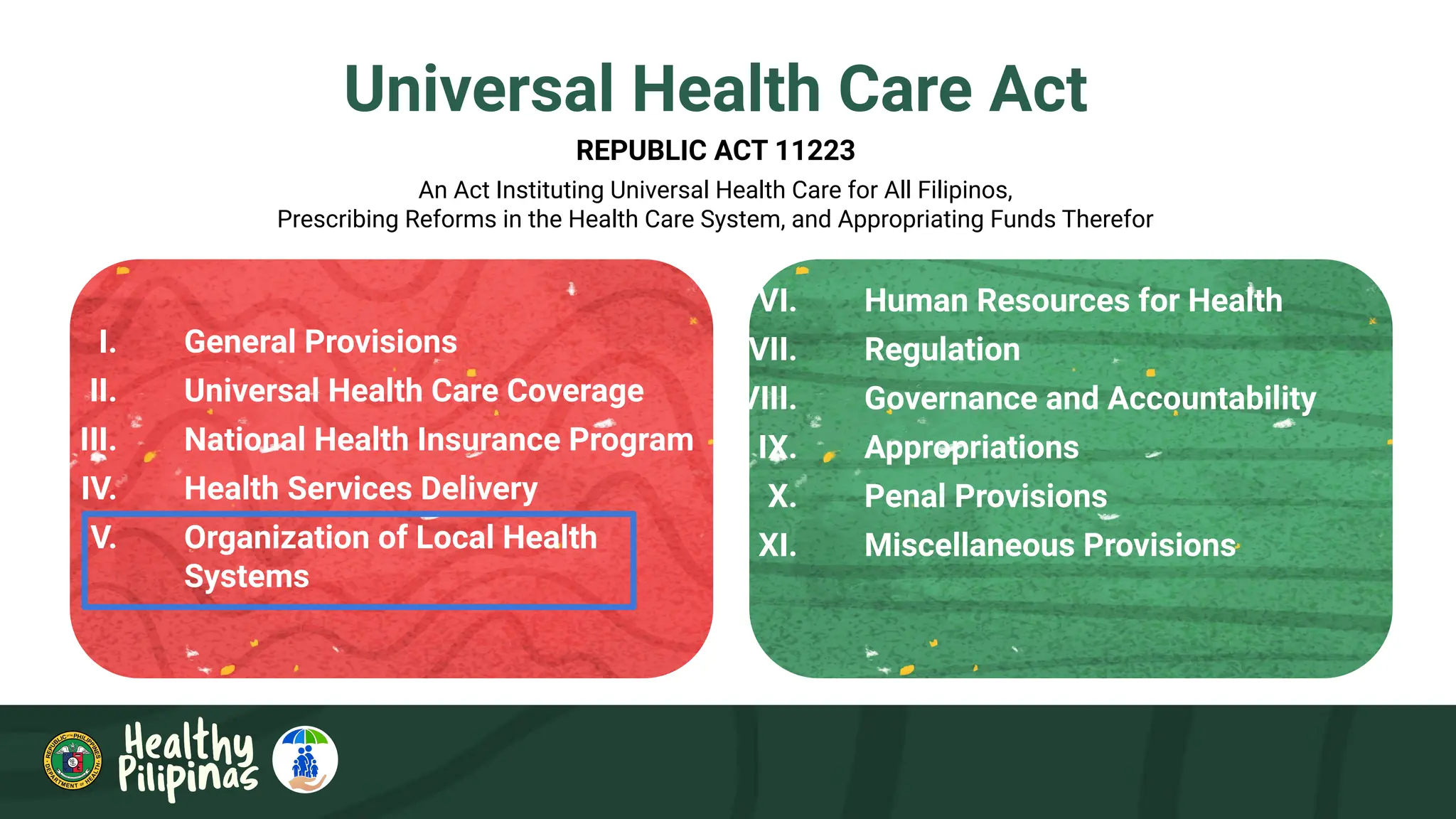 Universal Health Care Act

REPUBLIC ACT 11223

An Act Instituting Universal Health Care for All Filipinos, Prescribing Reforms in the Health Care System, and Appropriating Funds Therefor

I. General Provisions
II. Universal Health Care Coverage
III. National Health Insurance Program
IV. Health Services Delivery
V. Organization of Local Health Systems

VI. Human Resources for Health
VII. Regulation
VIII. Governance and Accountability
IX. Appropriations
X. Penal Provisions
XI. Miscellaneous Provisions

REPUBLIC OF THE PHILIPPINES DEPARTMENT OF HEALTH

Healthy Pilipinas